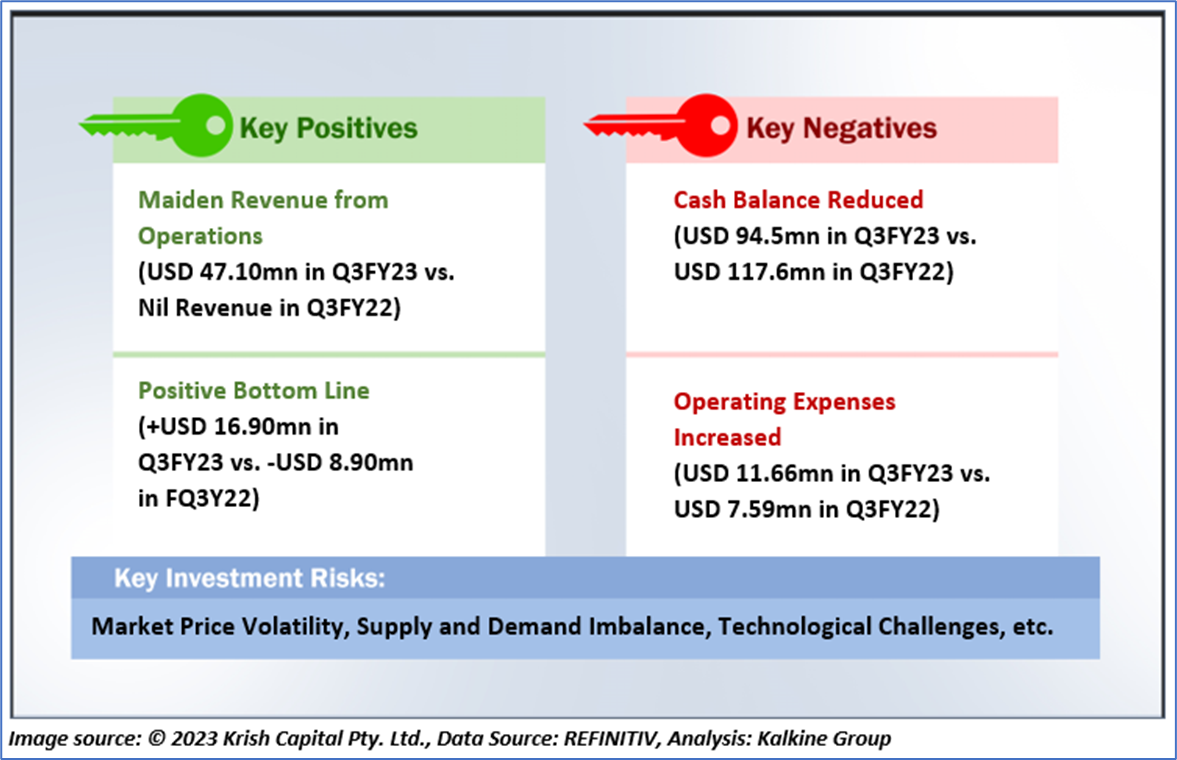 Key Positives

Maiden Revenue from Operations
(USD 47.10mn in Q3FY23 vs. Nil Revenue in Q3FY22)

Positive Bottom Line
(+USD 16.90mn in Q3FY23 vs. -USD 8.90mn in FQ3Y22)

Key Negatives

Cash Balance Reduced
(USD 94.5mn in Q3FY23 vs. USD 117.6mn in Q3FY22)

Operating Expenses Increased
(USD 11.66mn in Q3FY23 vs. USD 7.59mn in Q3FY22)

Key Investment Risks:

Market Price Volatility, Supply and Demand Imbalance, Technological Challenges, etc.

Image source: © 2023 Krish Capital Pty. Ltd., Data Source: REFINITIV, Analysis: Kalkine Group